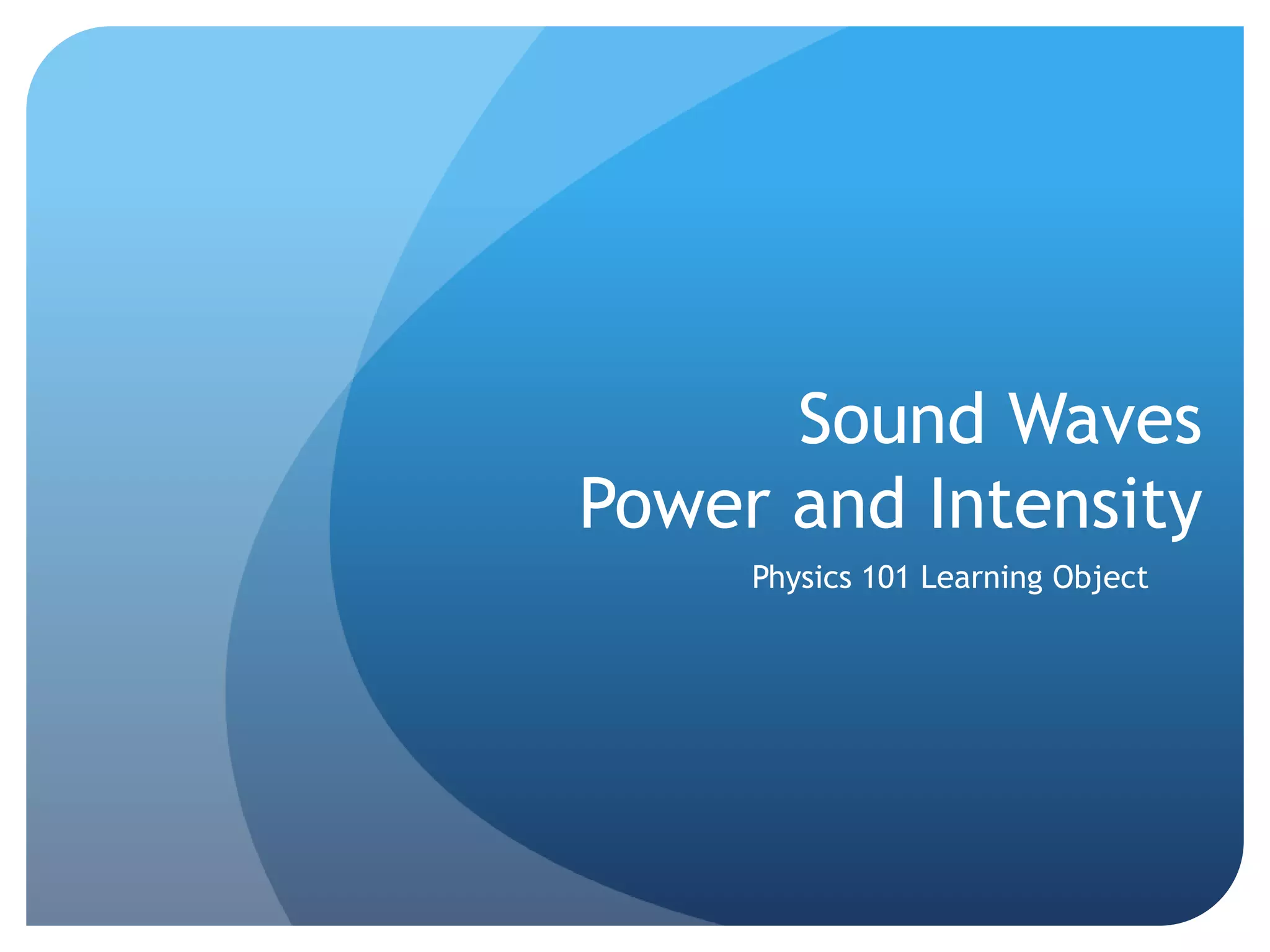 Sound Waves
Power and Intensity

Physics 101 Learning Object